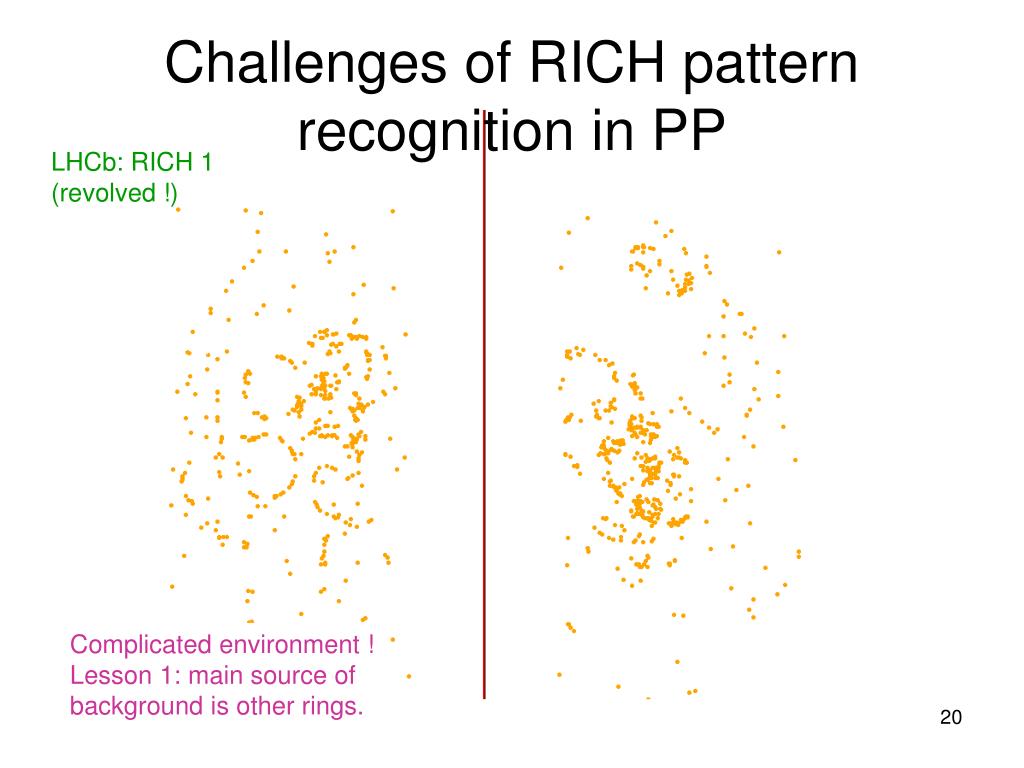 Challenges of RICH pattern recognition in PP

LHCb: RICH 1
(revolved !)

Complicated environment !
Lesson 1: main source of background is other rings.

20